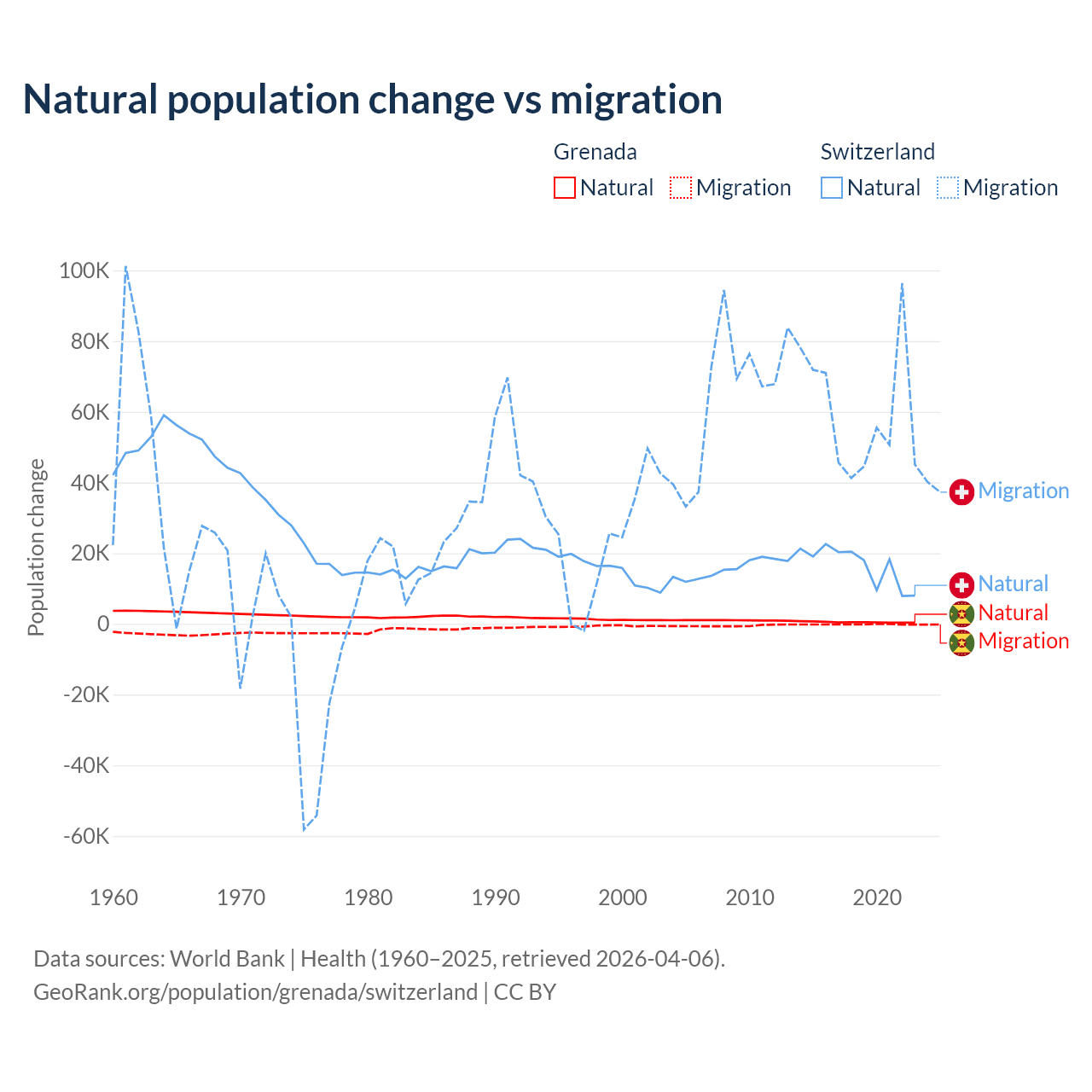 Natural population change vs migration

Grenada
Natural Migration

Switzerland
Natural Migration

Population change

100K
80K
60K
40K
20K
0
-20K
-40K
-60K

1960 1970 1980 1990 2000 2010 2020

Migration
Natural
Natural
Migration

Data sources: World Bank | Health (1960–2025, retrieved 2026-04-06).
GeoRank.org/population/grenada/switzerland | CC BY